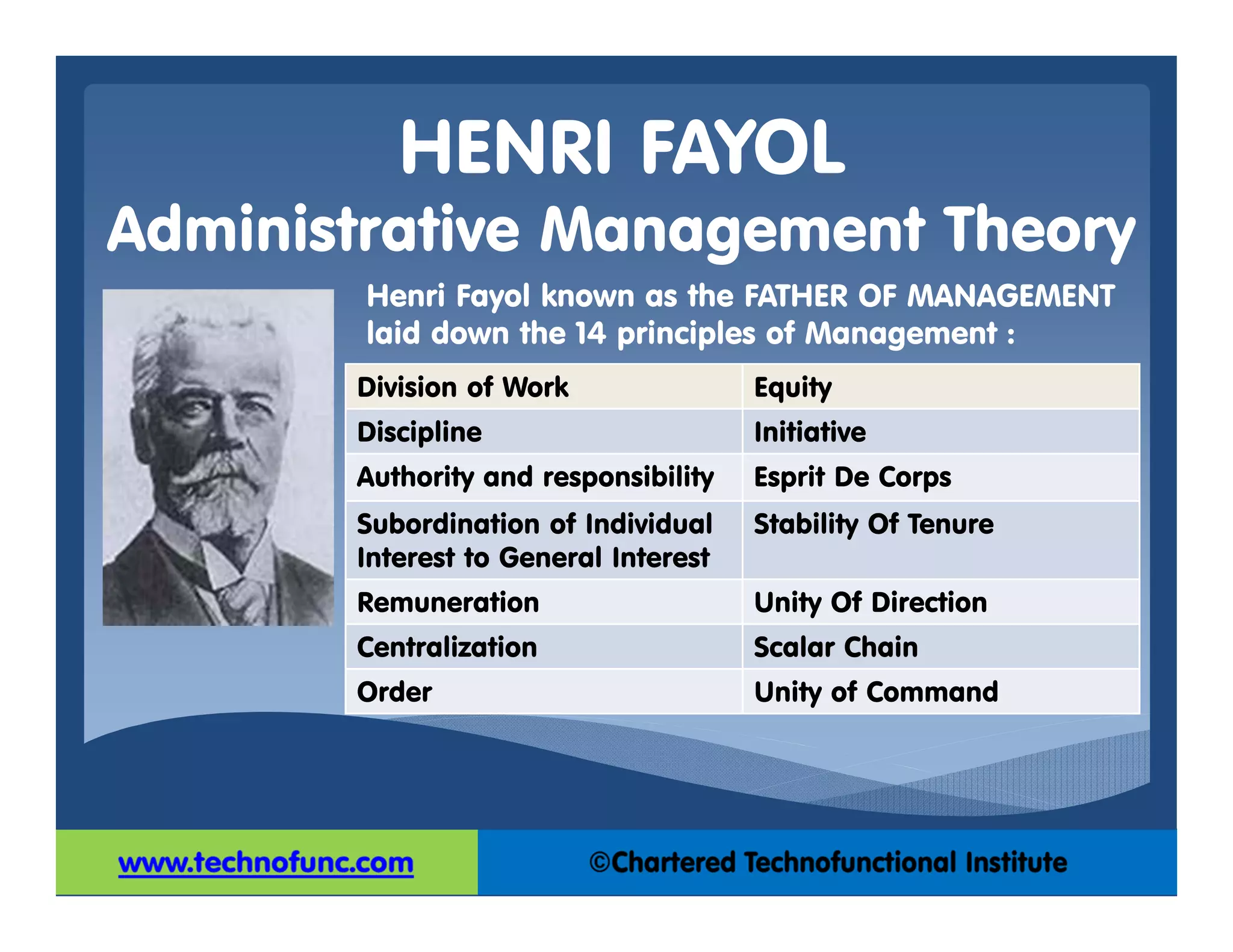 HENRI FAYOL
Administrative Management Theory

Henri Fayol known as the FATHER OF MANAGEMENT laid down the 14 principles of Management :

| Division of Work | Equity |
|---|---|
| Discipline | Initiative |
| Authority and responsibility | Esprit De Corps |
| Subordination of Individual Interest to General Interest | Stability Of Tenure |
| Remuneration | Unity Of Direction |
| Centralization | Scalar Chain |
| Order | Unity of Command |

www.technofunc.com
©Chartered Technofunctional Institute